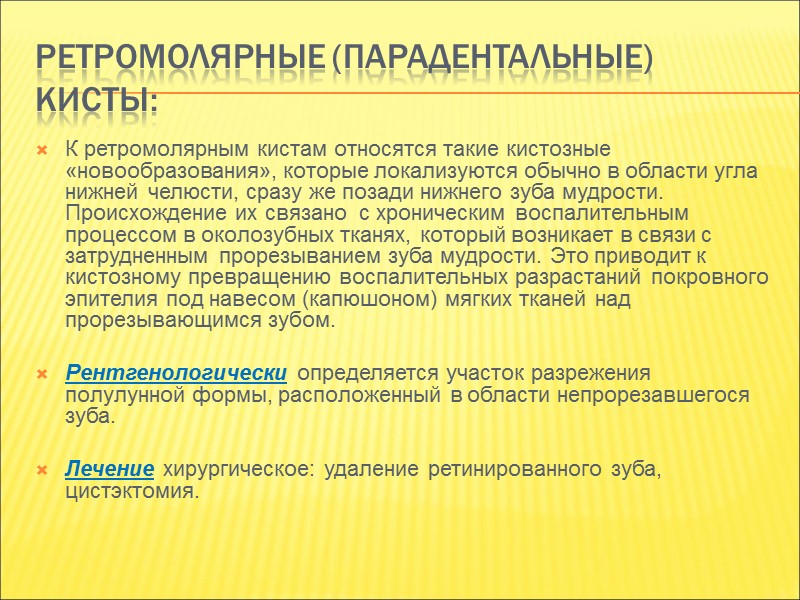 РЕТРОМОЛЯРНЫЕ (ПАРАДЕНТАЛЬНЫЕ) КИСТЫ:

К ретромолярным кистам относятся такие кистозные «новообразования», которые локализуются обычно в области угла нижней челюсти, сразу же позади нижнего зуба мудрости. Происхождение их связано с хроническим воспалительным процессом в околозубных тканях, который возникает в связи с затрудненным прорезыванием зуба мудрости. Это приводит к кистозному превращению воспалительных разрастаний покровного эпителия под навесом (капюшоном) мягких тканей над прорезывающимся зубом.

Рентгенологически определяется участок разрежения полулунной формы, расположенный в области непрорезавшегося зуба.

Лечение хирургическое: удаление ретинированного зуба, цистэктомия.